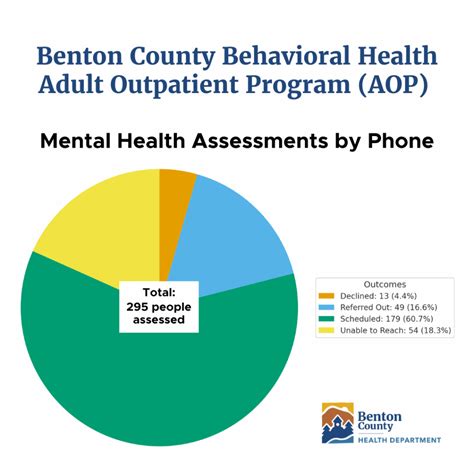 Benton County Behavioral Health
Adult Outpatient Program (AOP)

Mental Health Assessments by Phone

Total:
295 people
assessed

Outcomes
Declined: 13 (4.4%)
Referred Out: 49 (16.6%)
Scheduled: 179 (60.7%)
Unable to Reach: 54 (18.3%)

Benton County
HEALTH DEPARTMENT